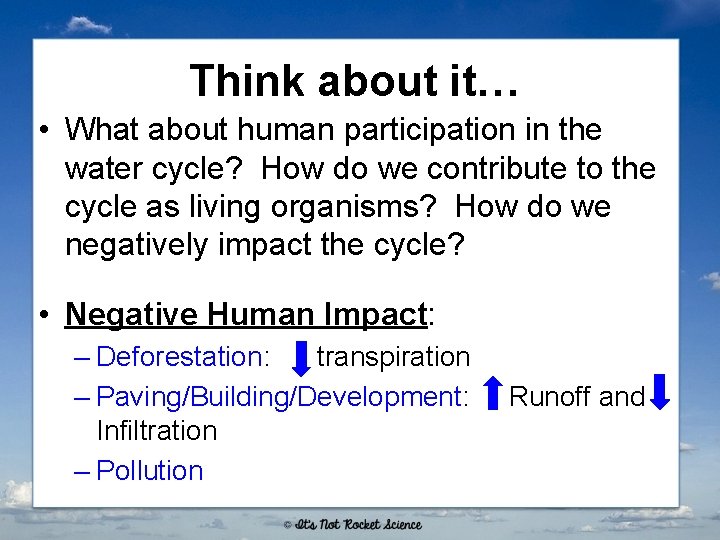 Think about it…

• What about human participation in the water cycle? How do we contribute to the cycle as living organisms? How do we negatively impact the cycle?

• Negative Human Impact:
– Deforestation: ↓ transpiration
– Paving/Building/Development: ↑ Runoff and ↓ Infiltration
– Pollution

© It's Not Rocket Science